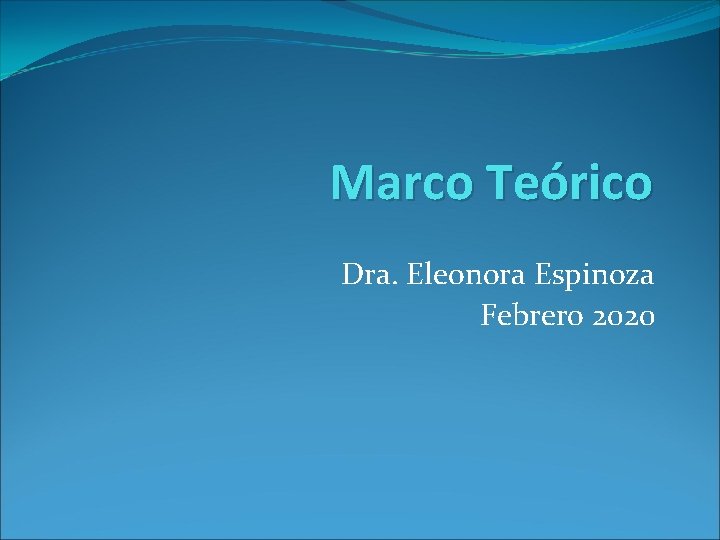 Marco Teórico

Dra. Eleonora Espinoza
Febrero 2020